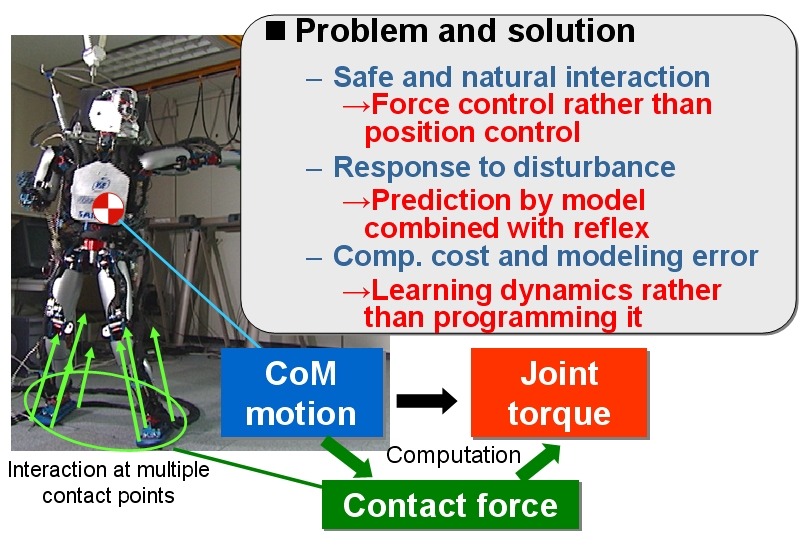 ■ Problem and solution

– Safe and natural interaction
→Force control rather than position control

– Response to disturbance
→Prediction by model combined with reflex

– Comp. cost and modeling error
→Learning dynamics rather than programming it

CoM motion

Joint torque

Computation

Contact force

Interaction at multiple contact points